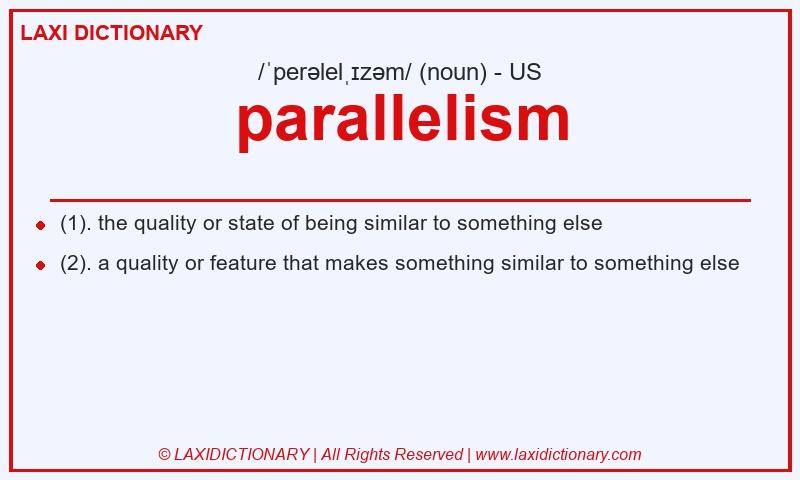 LAXI DICTIONARY

/ˈperəlelˌɪzəm/ (noun) - US

parallelism

- (1). the quality or state of being similar to something else
- (2). a quality or feature that makes something similar to something else

© LAXIDICTIONARY | All Rights Reserved | www.laxidictionary.com